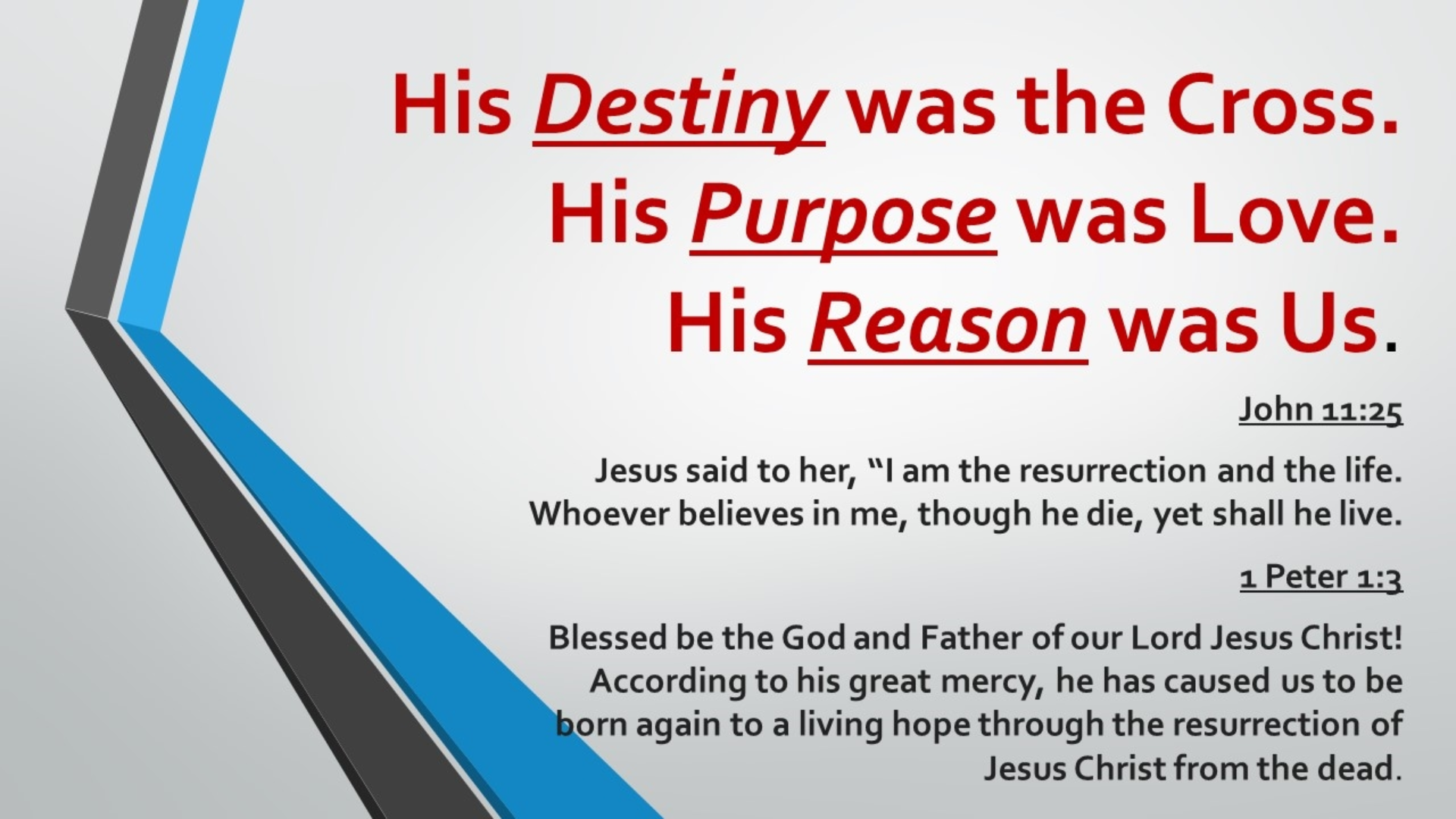 His Destiny was the Cross.
His Purpose was Love.
His Reason was Us.

John 11:25

Jesus said to her, “I am the resurrection and the life. Whoever believes in me, though he die, yet shall he live.

1 Peter 1:3

Blessed be the God and Father of our Lord Jesus Christ! According to his great mercy, he has caused us to be born again to a living hope through the resurrection of Jesus Christ from the dead.